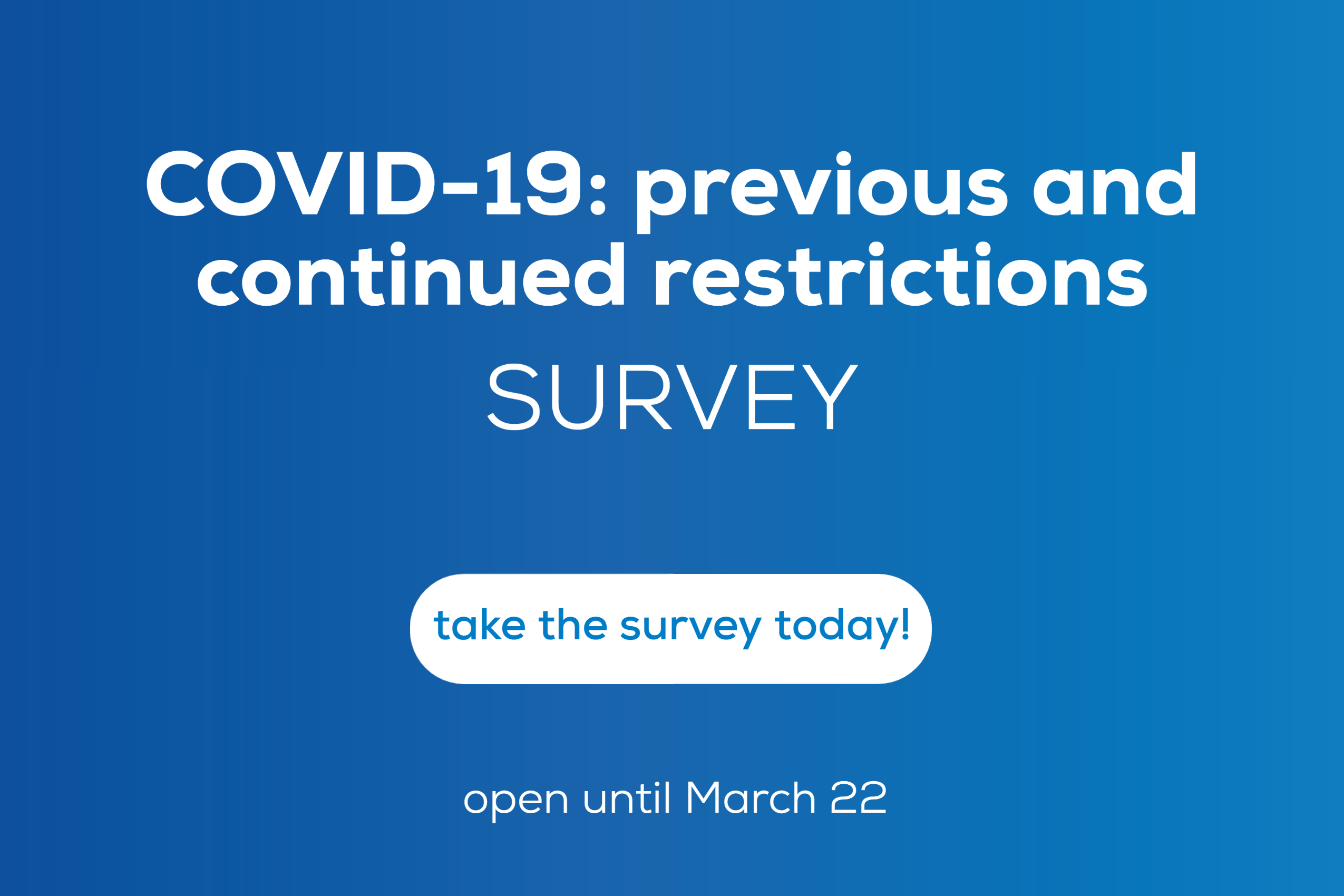 COVID-19: previous and continued restrictions

SURVEY

take the survey today!

open until March 22